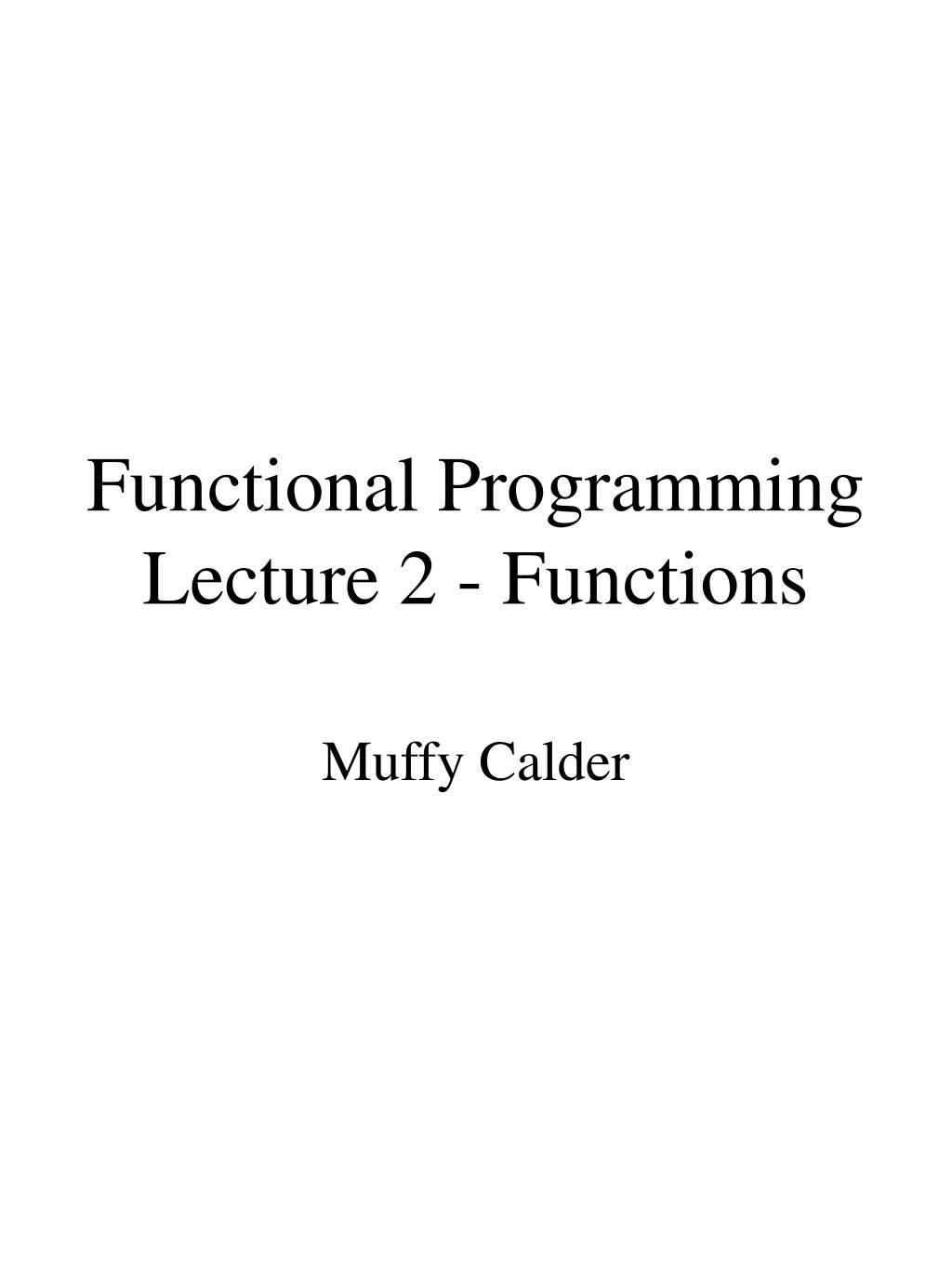 Functional Programming
Lecture 2 - Functions

Muffy Calder